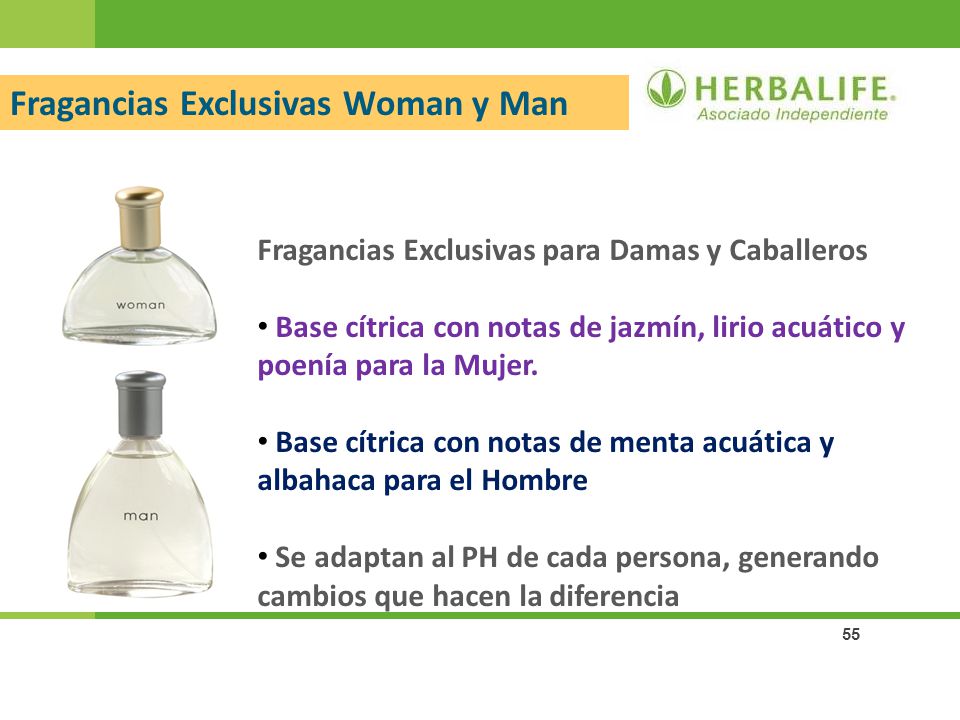 Fragancias Exclusivas Woman y Man

HERBALIFE.
Asociado Independiente

woman

man

Fragancias Exclusivas para Damas y Caballeros

• Base cítrica con notas de jazmín, lirio acuático y poenía para la Mujer.

• Base cítrica con notas de menta acuática y albahaca para el Hombre

• Se adaptan al PH de cada persona, generando cambios que hacen la diferencia

55